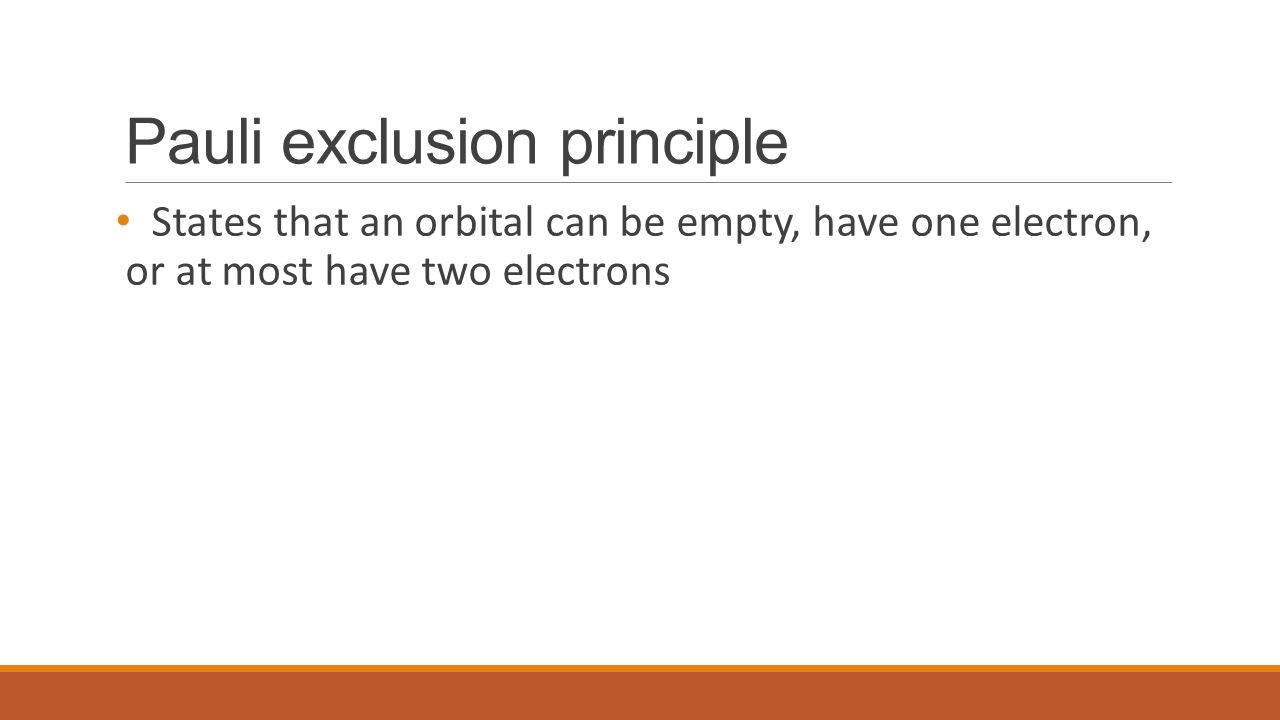 Pauli exclusion principle

• States that an orbital can be empty, have one electron, or at most have two electrons